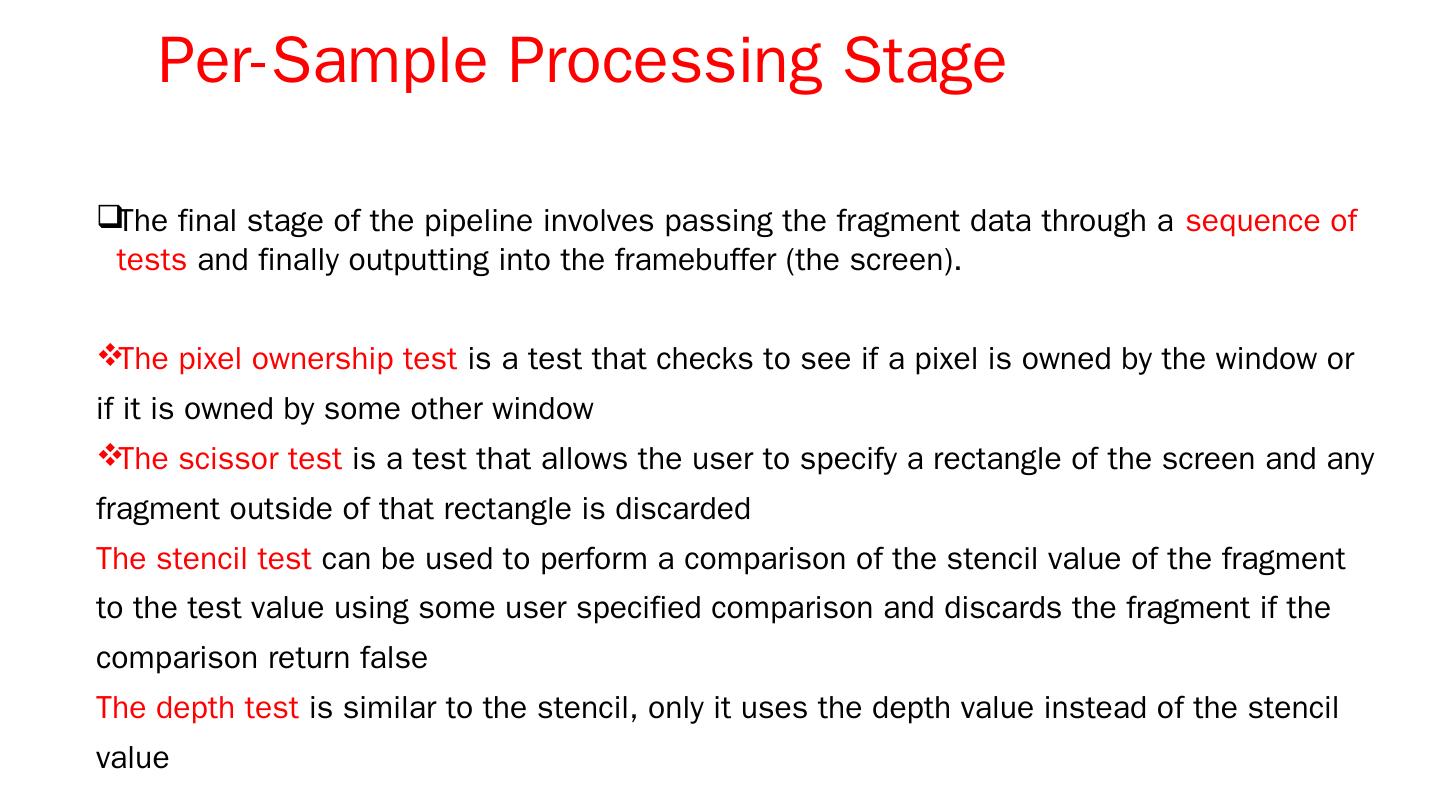 Per-Sample Processing Stage

❑The final stage of the pipeline involves passing the fragment data through a sequence of tests and finally outputting into the framebuffer (the screen).

❖The pixel ownership test is a test that checks to see if a pixel is owned by the window or if it is owned by some other window

❖The scissor test is a test that allows the user to specify a rectangle of the screen and any fragment outside of that rectangle is discarded

The stencil test can be used to perform a comparison of the stencil value of the fragment to the test value using some user specified comparison and discards the fragment if the comparison return false

The depth test is similar to the stencil, only it uses the depth value instead of the stencil value